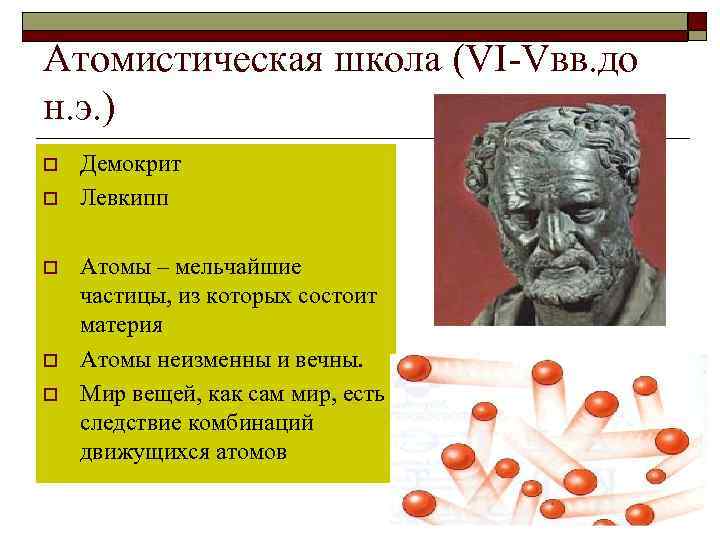 Атомистическая школа (VI-Vвв.до н.э.)

Демокрит

Левкипп

Атомы – мельчайшие частицы, из которых состоит материя

Атомы неизменны и вечны.

Мир вещей, как сам мир, есть следствие комбинаций движущихся атомов